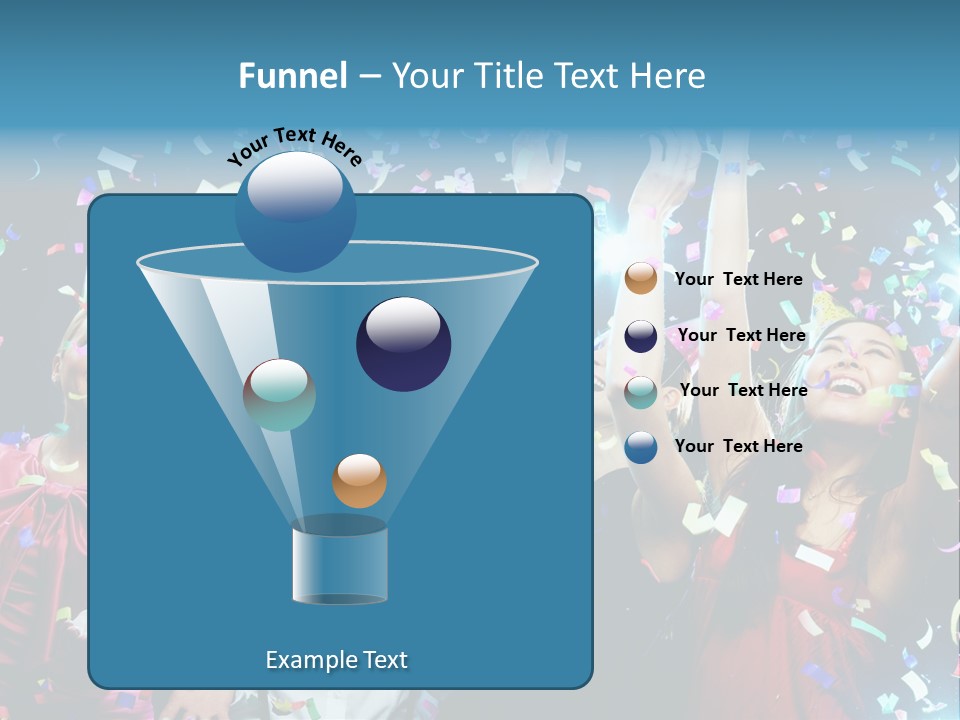 Funnel – Your Title Text Here

Your Text Here

Your Text Here

Your Text Here

Your Text Here

Your Text Here

Example Text